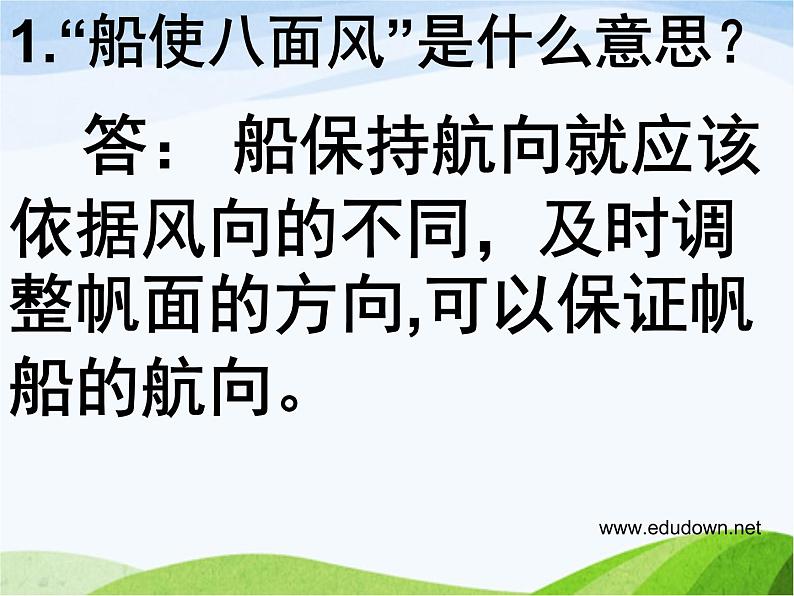 1.“船使八面风”是什么意思？

答： 船保持航向就应该依据风向的不同，及时调整帆面的方向,可以保证帆船的航向。

www.edudown.net